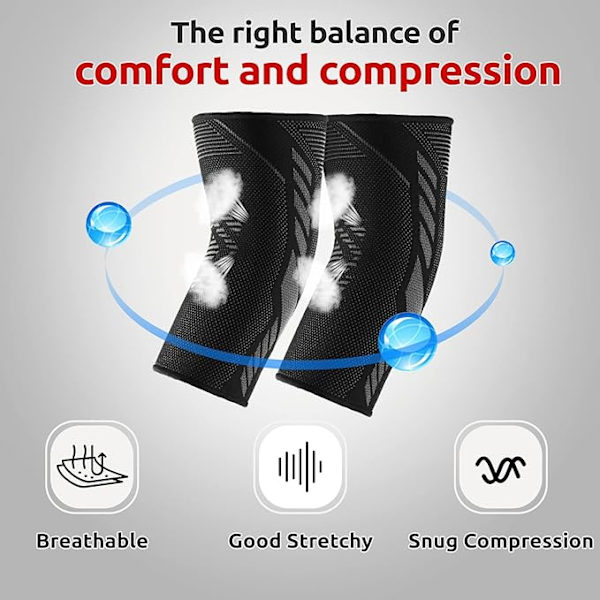 The right balance of
comfort and compression

Breathable

Good Stretchy

Snug Compression